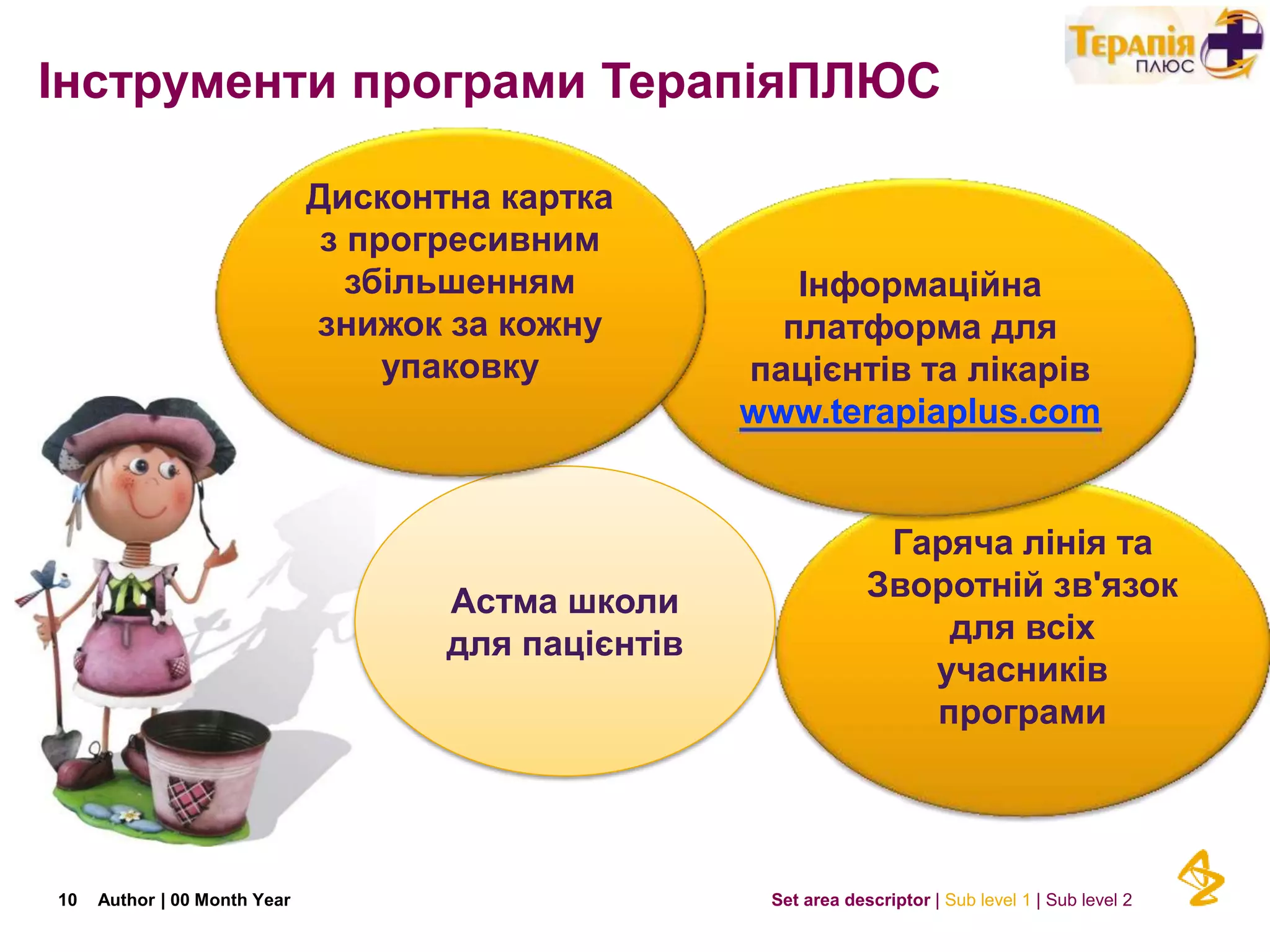 Терапія ПЛЮС

Інструменти програми ТерапіяПЛЮС

Дисконтна картка з прогресивним збільшенням знижок за кожну упаковку

Інформаційна платформа для пацієнтів та лікарів www.terapiaplus.com

Астма школи для пацієнтів

Гаряча лінія та Зворотній зв'язок для всіх учасників програми

10 Author | 00 Month Year

Set area descriptor | Sub level 1 | Sub level 2